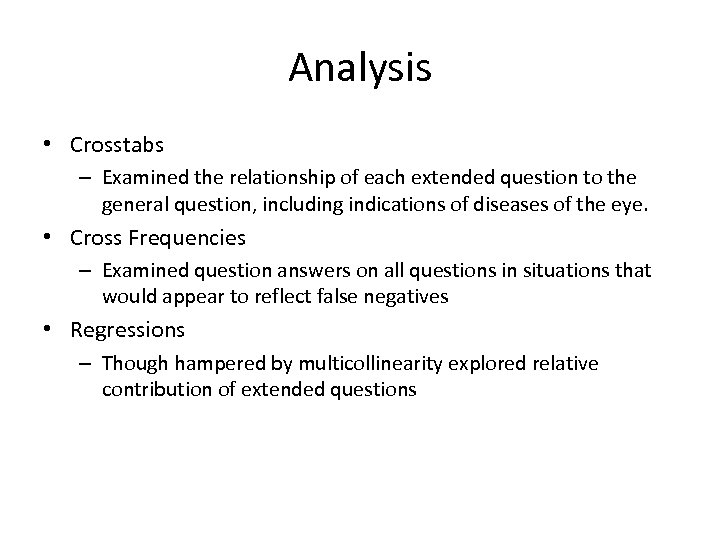 Analysis

• Crosstabs
– Examined the relationship of each extended question to the general question, including indications of diseases of the eye.

• Cross Frequencies
– Examined question answers on all questions in situations that would appear to reflect false negatives

• Regressions
– Though hampered by multicollinearity explored relative contribution of extended questions